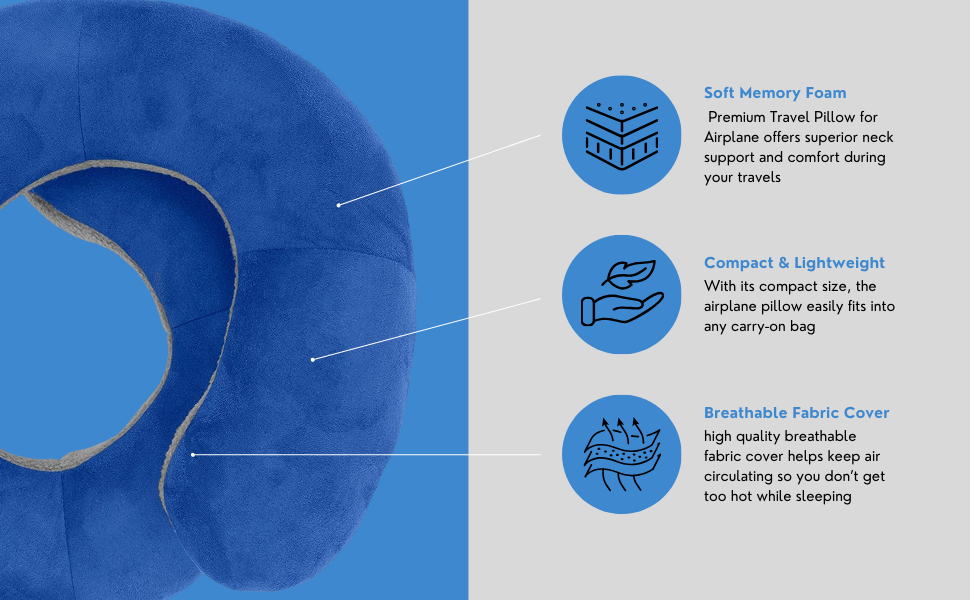 Soft Memory Foam
Premium Travel Pillow for Airplane offers superior neck support and comfort during your travels

Compact & Lightweight
With its compact size, the airplane pillow easily fits into any carry-on bag

Breathable Fabric Cover
high quality breathable fabric cover helps keep air circulating so you don't get too hot while sleeping